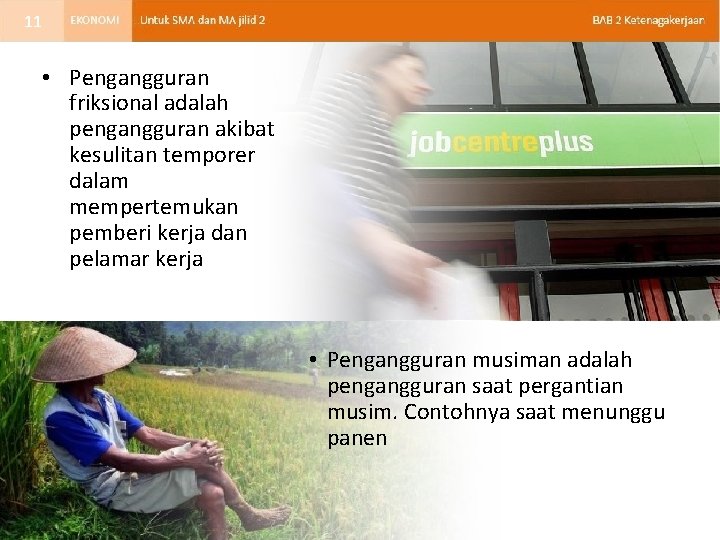 11 EKONOMI Untuk SMA dan MA jilid 2 BAB 2 Ketenagakerjaan

• Pengangguran friksional adalah pengangguran akibat kesulitan temporer dalam mempertemukan pemberi kerja dan pelamar kerja

jobcentreplus

• Pengangguran musiman adalah pengangguran saat pergantian musim. Contohnya saat menunggu panen